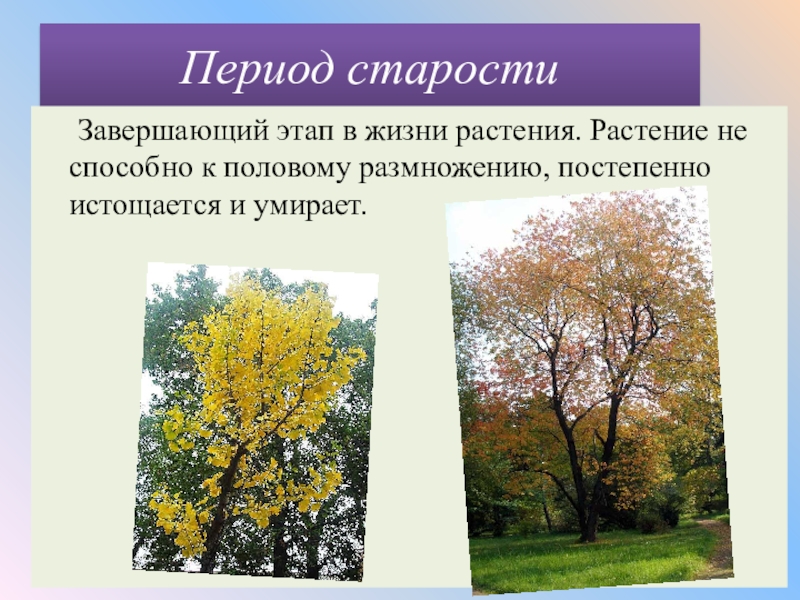 Период старости

Завершающий этап в жизни растения. Растение не способно к половому размножению, постепенно истощается и умирает.